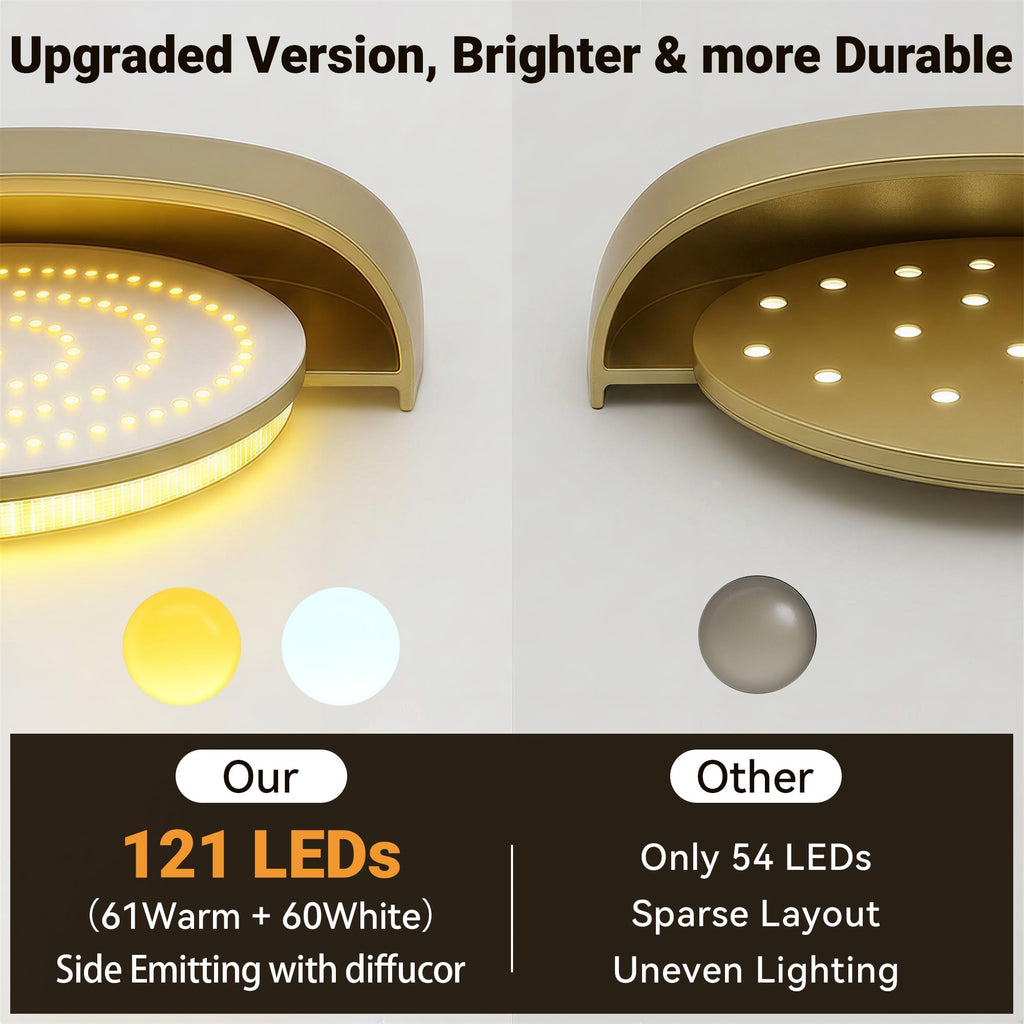 Upgraded Version, Brighter & more Durable

Our

121 LEDs

（61Warm + 60White）

Side Emitting with diffucor

Other

Only 54 LEDs

Sparse Layout

Uneven Lighting